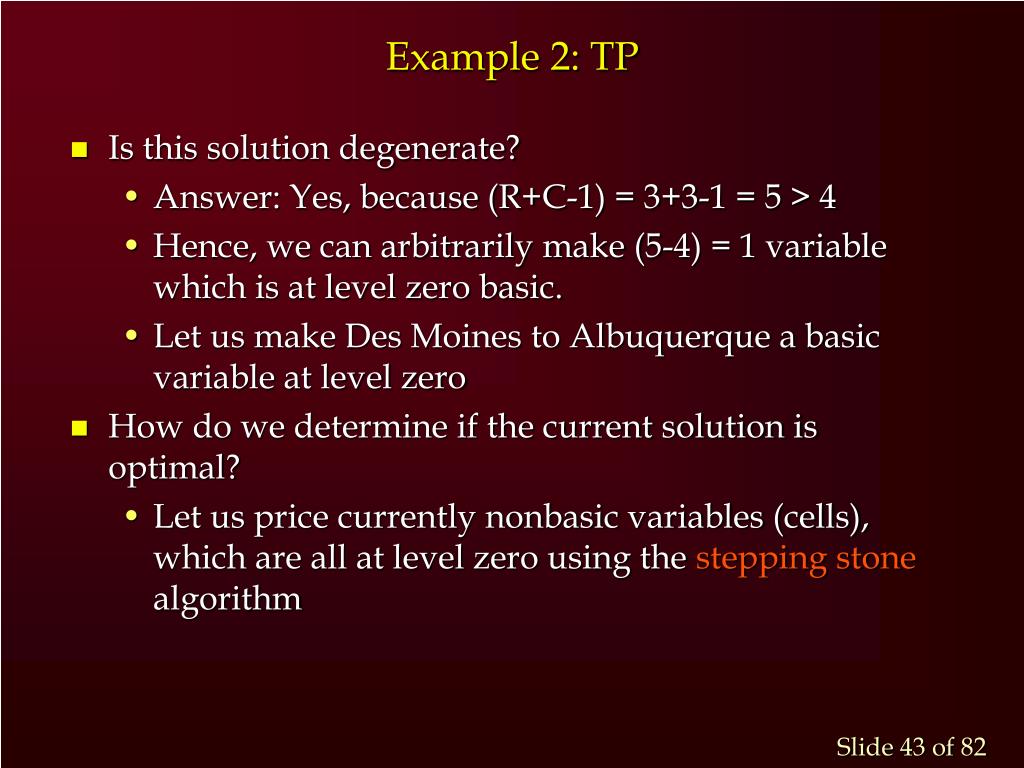 Example 2: TP

- Is this solution degenerate?
  - Answer: Yes, because (R+C-1) = 3+3-1 = 5 > 4
  - Hence, we can arbitrarily make (5-4) = 1 variable which is at level zero basic.
  - Let us make Des Moines to Albuquerque a basic variable at level zero
- How do we determine if the current solution is optimal?
  - Let us price currently nonbasic variables (cells), which are all at level zero using the stepping stone algorithm

Slide 43 of 82